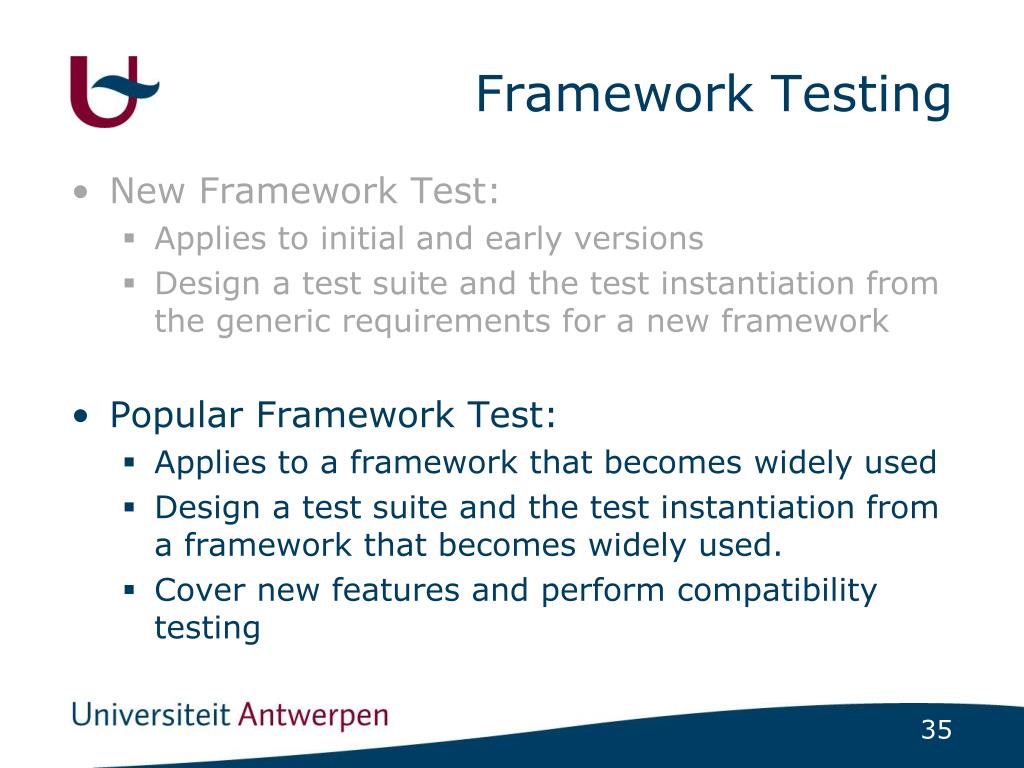 Framework Testing

• New Framework Test:
  ▪ Applies to initial and early versions
  ▪ Design a test suite and the test instantiation from the generic requirements for a new framework

• Popular Framework Test:
  ▪ Applies to a framework that becomes widely used
  ▪ Design a test suite and the test instantiation from a framework that becomes widely used.
  ▪ Cover new features and perform compatibility testing

Universiteit Antwerpen

35